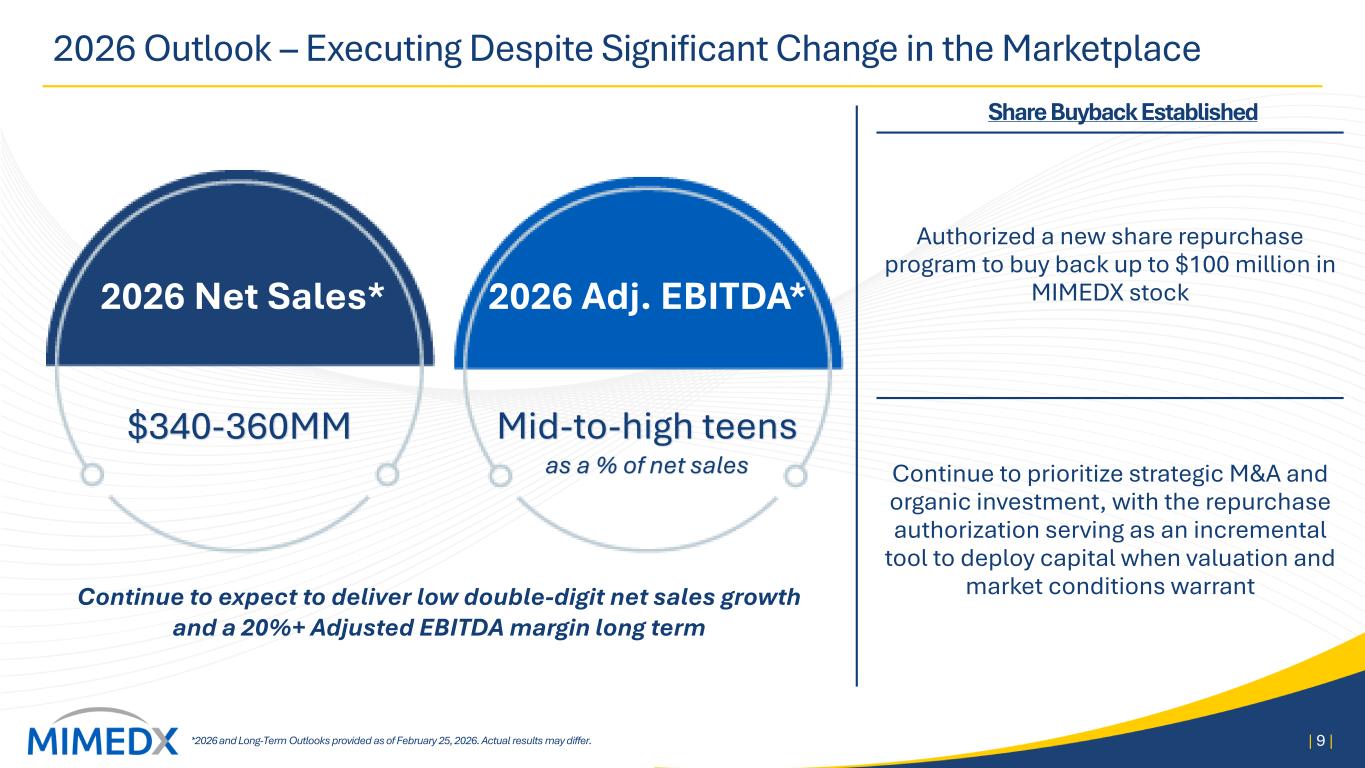 2026 Outlook – Executing Despite Significant Change in the Marketplace

2026 Net Sales*

$340-360MM

2026 Adj. EBITDA*

Mid-to-high teens

as a % of net sales

Continue to expect to deliver low double-digit net sales growth and a 20%+ Adjusted EBITDA margin long term

Share Buyback Established

Authorized a new share repurchase program to buy back up to $100 million in MIMEDX stock

Continue to prioritize strategic M&A and organic investment, with the repurchase authorization serving as an incremental tool to deploy capital when valuation and market conditions warrant

MIMEDX

*2026 and Long-Term Outlooks provided as of February 25, 2026. Actual results may differ.

| 9 |